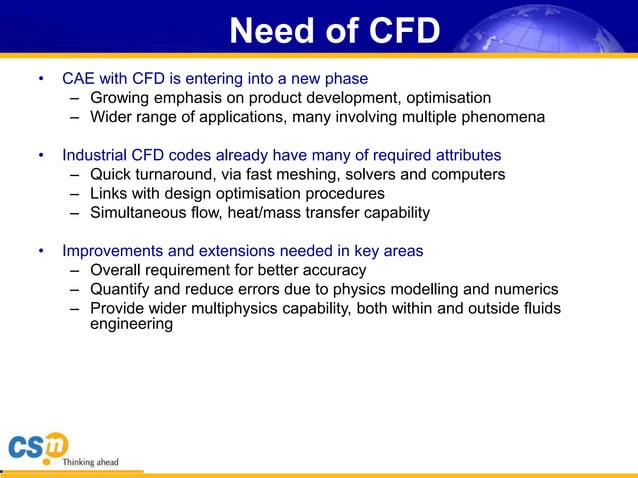 Need of CFD

• CAE with CFD is entering into a new phase
– Growing emphasis on product development, optimisation
– Wider range of applications, many involving multiple phenomena

• Industrial CFD codes already have many of required attributes
– Quick turnaround, via fast meshing, solvers and computers
– Links with design optimisation procedures
– Simultaneous flow, heat/mass transfer capability

• Improvements and extensions needed in key areas
– Overall requirement for better accuracy
– Quantify and reduce errors due to physics modelling and numerics
– Provide wider multiphysics capability, both within and outside fluids engineering

csm
Thinking ahead